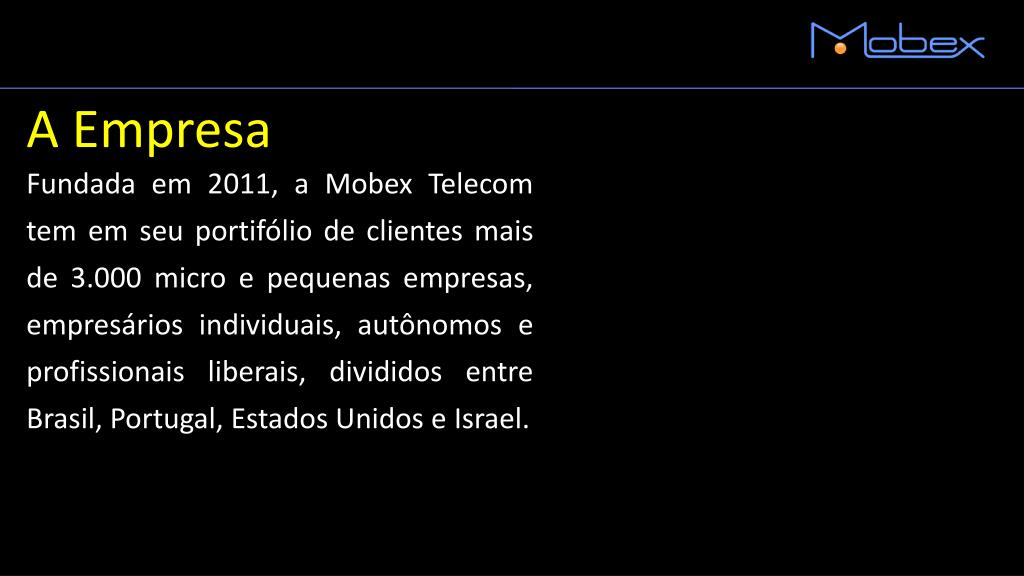 Mobex

A Empresa

Fundada em 2011, a Mobex Telecom tem em seu portifólio de clientes mais de 3.000 micro e pequenas empresas, empresários individuais, autônomos e profissionais liberais, divididos entre Brasil, Portugal, Estados Unidos e Israel.